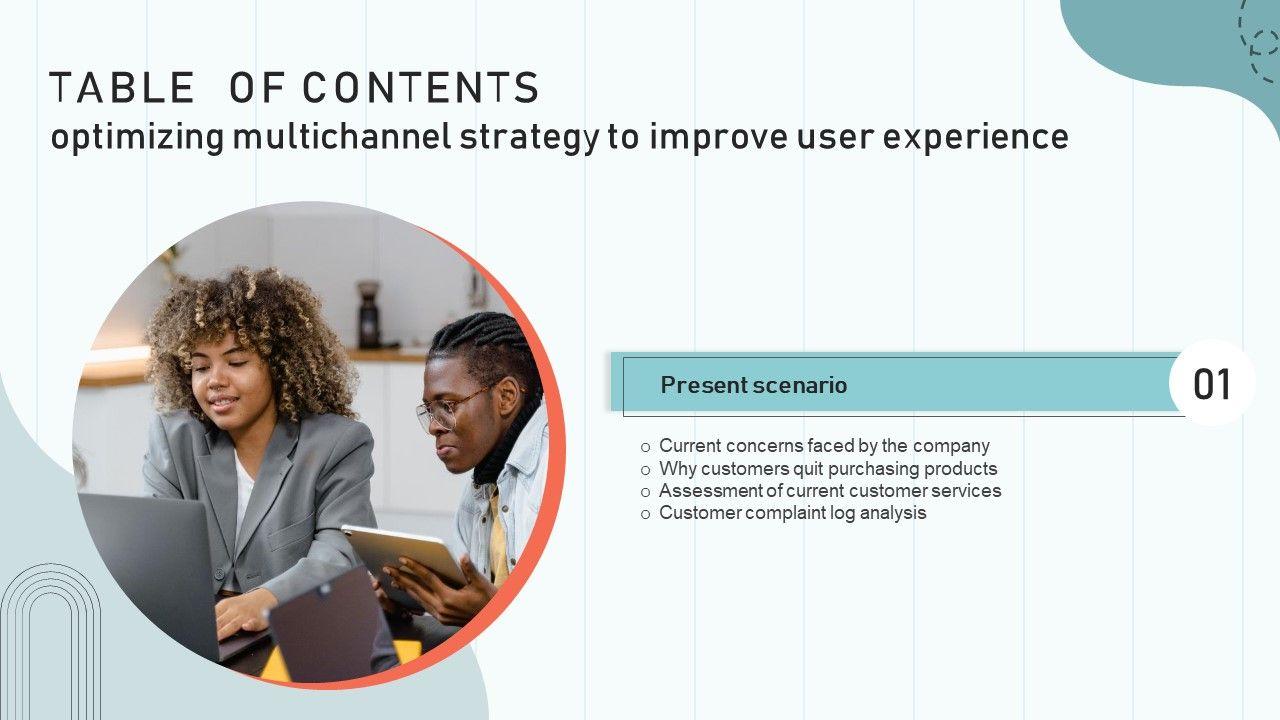 TABLE OF CONTENTS
optimizing multichannel strategy to improve user experience

Present scenario

01

o Current concerns faced by the company
o Why customers quit purchasing products
o Assessment of current customer services
o Customer complaint log analysis